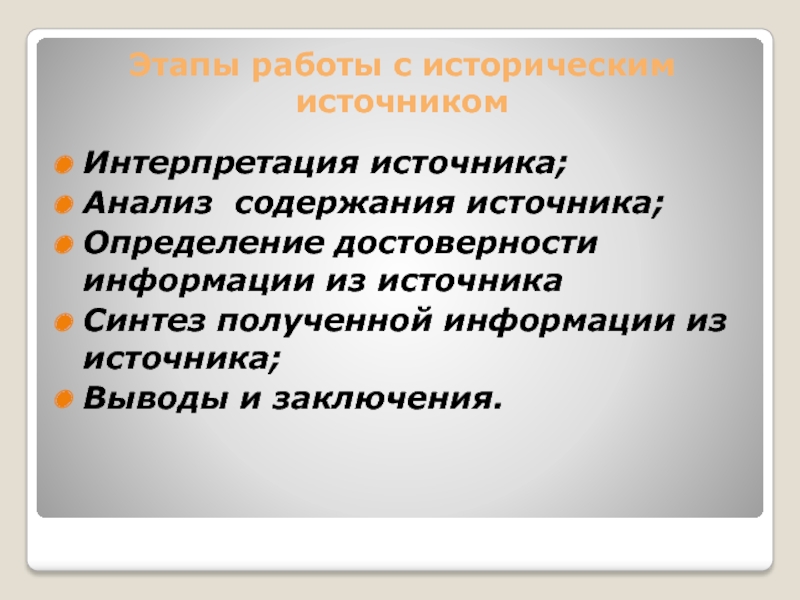 Этапы работы с историческим источником

Интерпретация источника;
Анализ  содержания источника;
Определение достоверности информации из источника
Синтез полученной информации из источника;
Выводы и заключения.